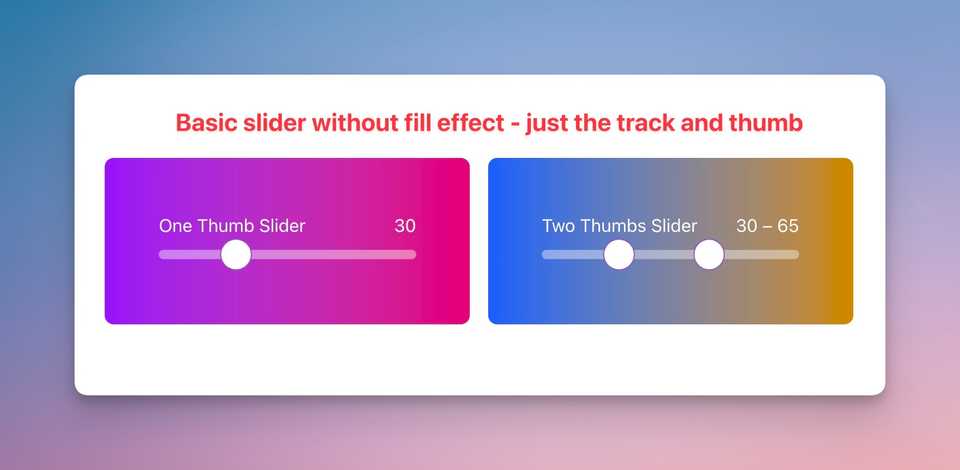 Basic slider without fill effect - just the track and thumb

One Thumb Slider 30

Two Thumbs Slider 30 – 65